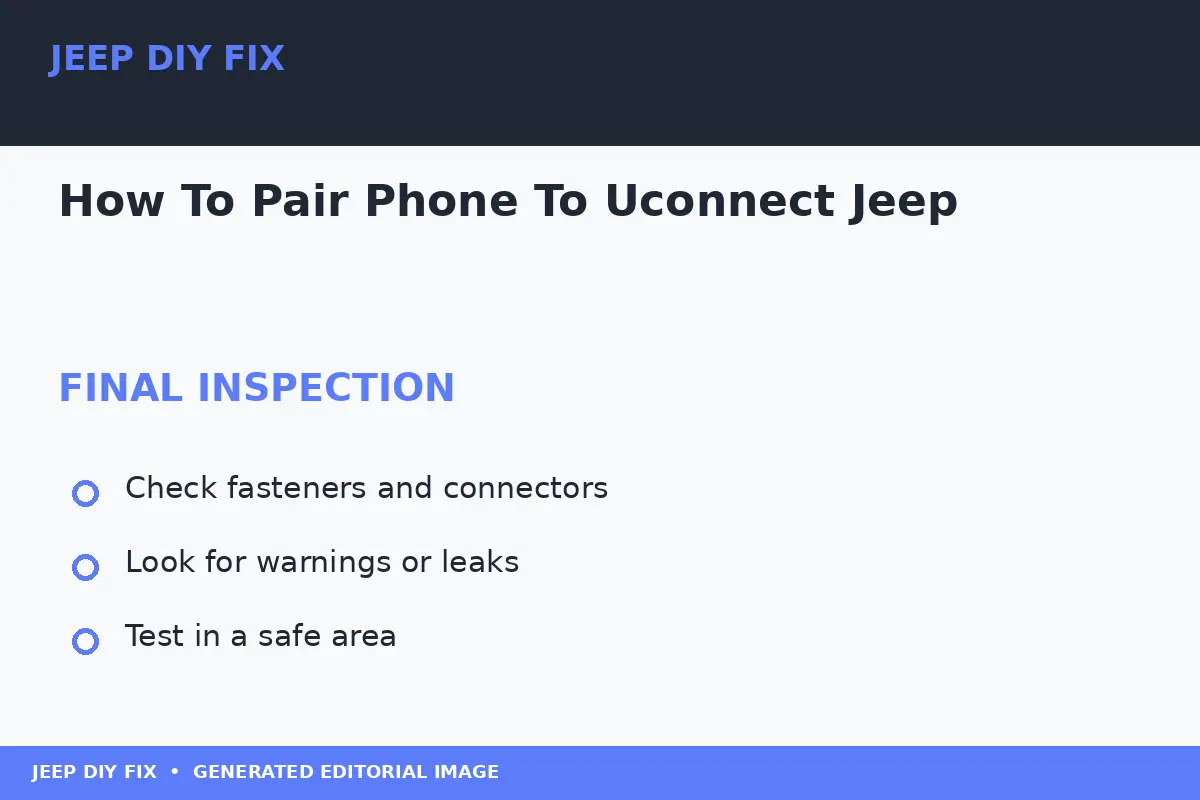 JEEP DIY FIX

How To Pair Phone To Uconnect Jeep

FINAL INSPECTION

Check fasteners and connectors

Look for warnings or leaks

Test in a safe area

JEEP DIY FIX • GENERATED EDITORIAL IMAGE